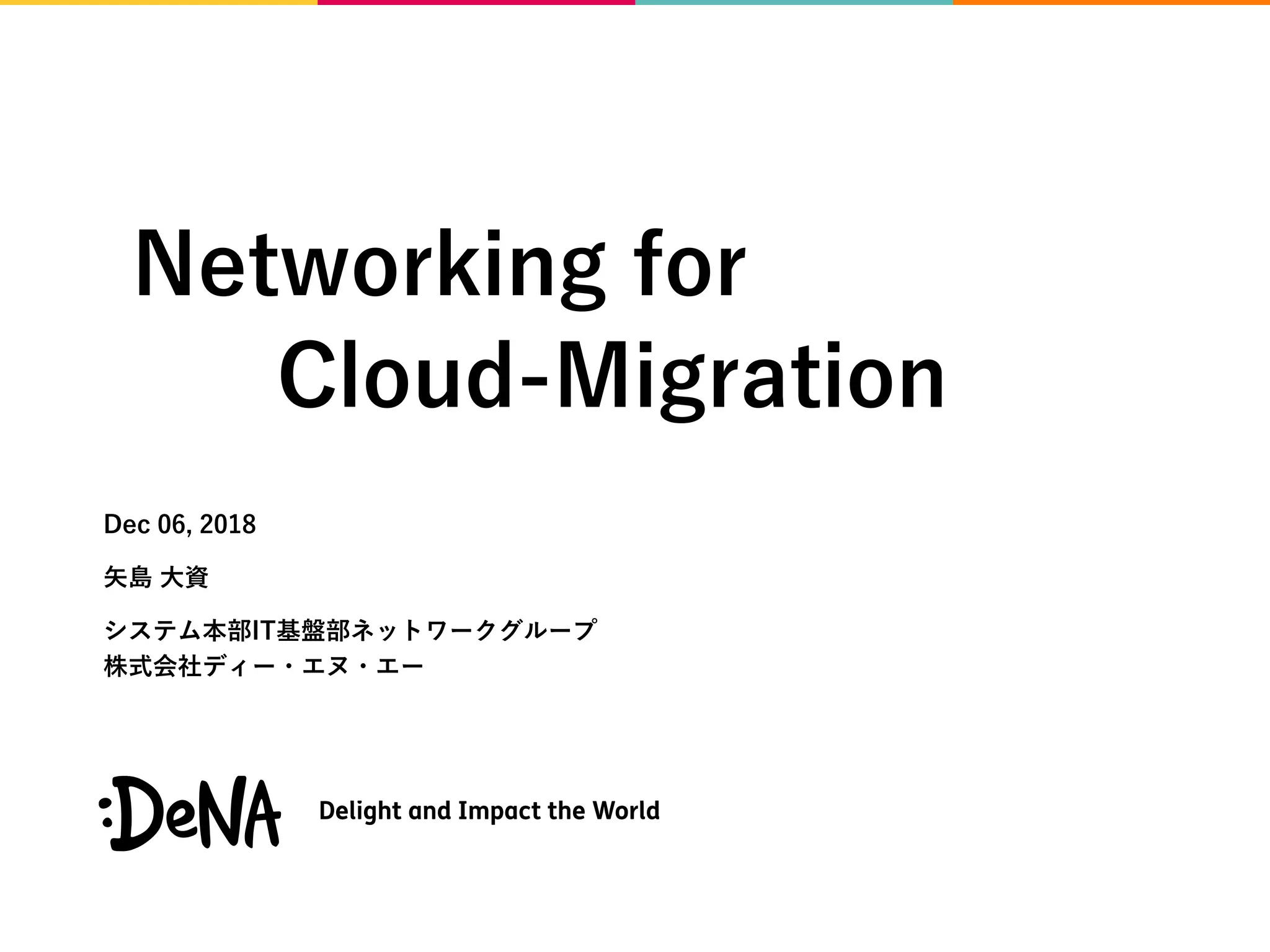 Networking for
Cloud-Migration

Dec 06, 2018

矢島 大資

システム本部IT基盤部ネットワークグループ
株式会社ディー・エヌ・エー

:DeNA

Delight and Impact the World